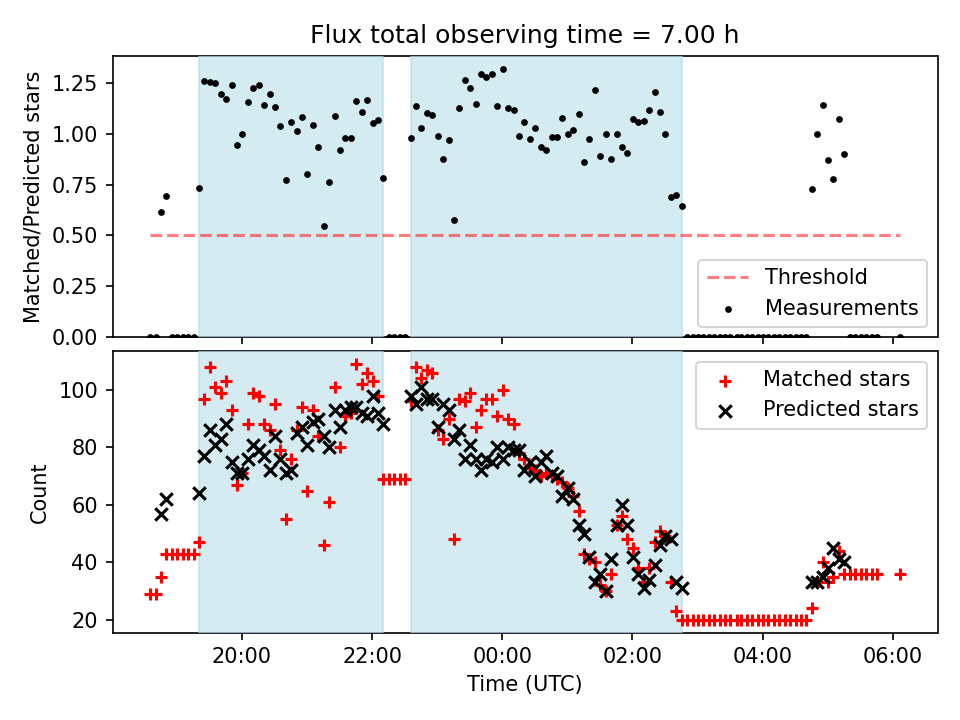 Flux total observing time = 7.00 h

Matched/Predicted stars

1.25
1.00
0.75
0.50
0.25
0.00

Threshold
Measurements

Count

100
80
60
40
20

Matched stars
Predicted stars

20:00
22:00
00:00
02:00
04:00
06:00

Time (UTC)